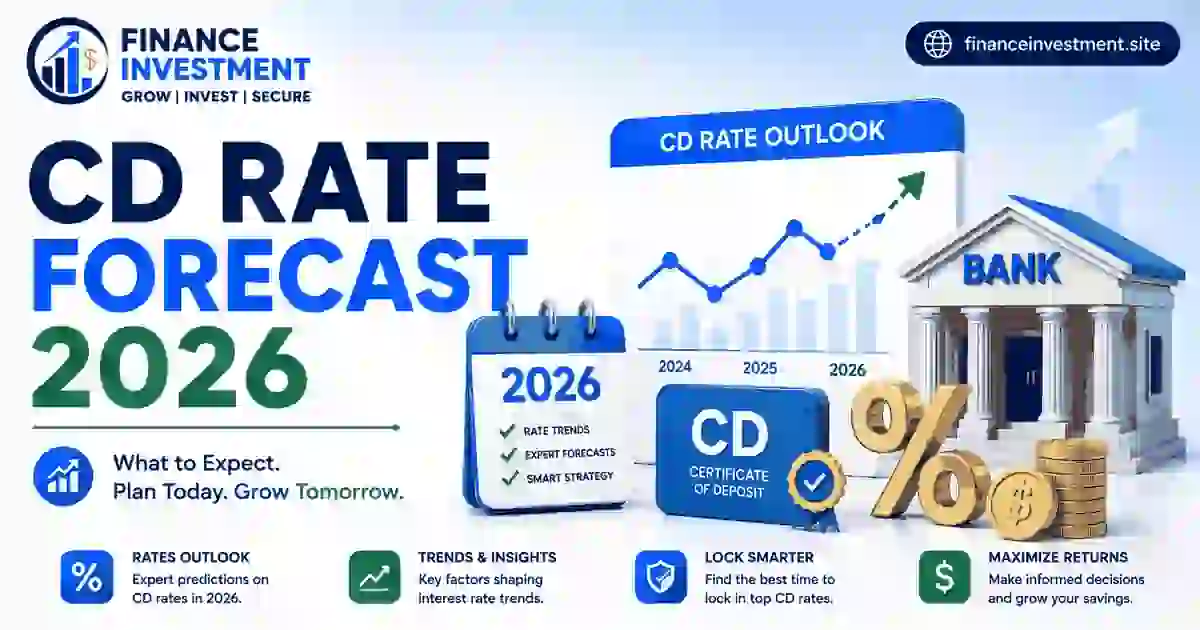 FINANCE INVESTMENT
GROW | INVEST | SECURE

financeinvestment.site

CD RATE FORECAST 2026

What to Expect.
Plan Today. Grow Tomorrow.

CD RATE OUTLOOK

2024 2025 2026

BANK

2026
RATE TRENDS
EXPERT FORECASTS
SMART STRATEGY

CD
CERTIFICATE OF DEPOSIT

%

$

RATES OUTLOOK
Expert predictions on CD rates in 2026.

TRENDS & INSIGHTS
Key factors shaping interest rate trends.

LOCK SMARTER
Find the best time to lock in top CD rates.

MAXIMIZE RETURNS
Make informed decisions and grow your savings.